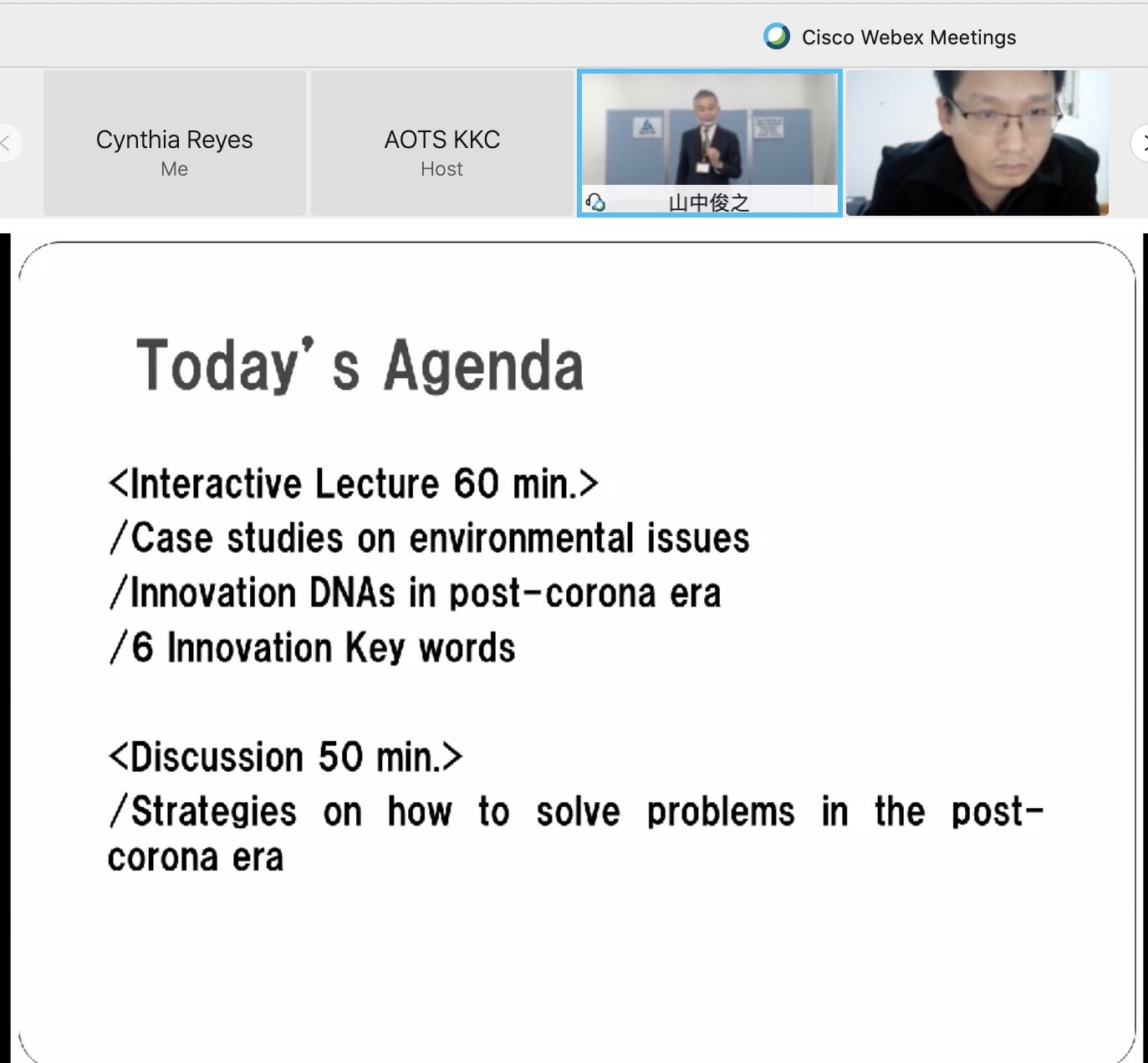 Cisco Webex Meetings

Cynthia Reyes
Me

AOTS KKC
Host

山中俊之

Today's Agenda

<Interactive Lecture 60 min.>
/Case studies on environmental issues
/Innovation DNAs in post-corona era
/6 Innovation Key words

<Discussion 50 min.>
/Strategies on how to solve problems in the post-corona era